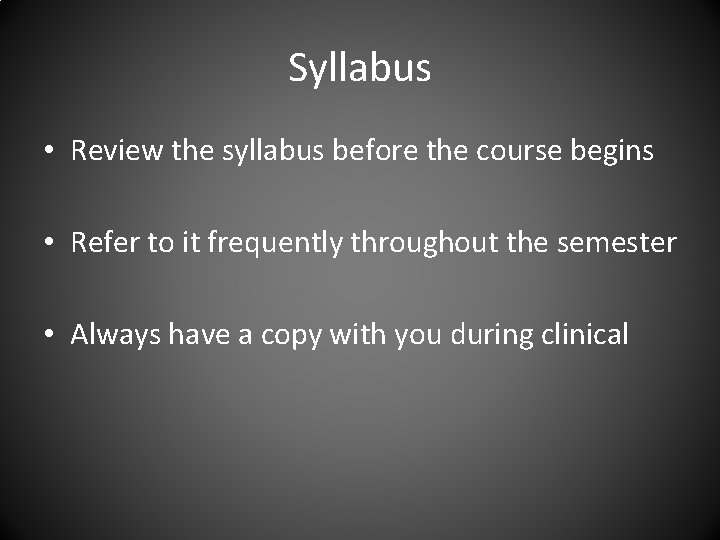 Syllabus

• Review the syllabus before the course begins

• Refer to it frequently throughout the semester

• Always have a copy with you during clinical